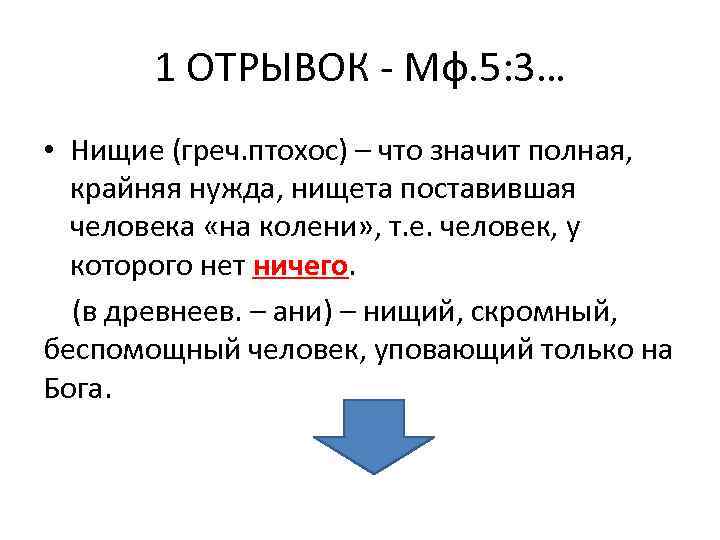 1 ОТРЫВОК - Мф.5:3…

• Нищие (греч.птохос) – что значит полная, крайняя нужда, нищета поставившая человека «на колени», т.е. человек, у которого нет ничего.

(в древнеев. – ани) – нищий, скромный, беспомощный человек, уповающий только на Бога.